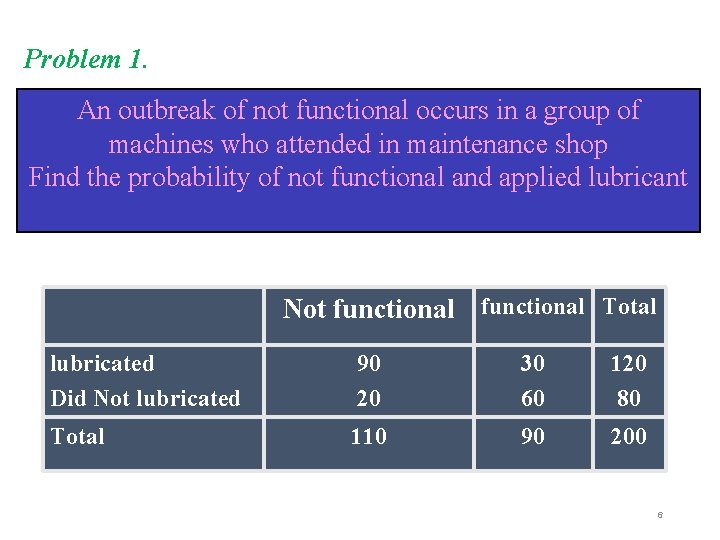 Problem 1.

An outbreak of not functional occurs in a group of machines who attended in maintenance shop
Find the probability of not functional and applied lubricant

| | Not functional | functional | Total |
|---|---|---|---|
| lubricated | 90 | 30 | 120 |
| Did Not lubricated | 20 | 60 | 80 |
| Total | 110 | 90 | 200 |

6